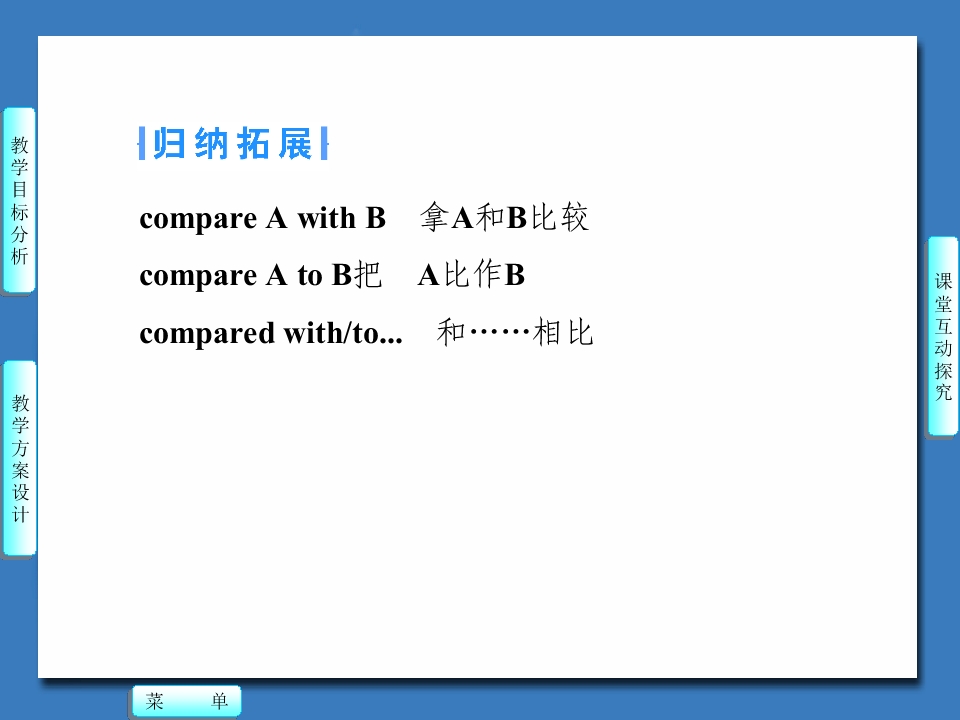 教学目标分析

教学方案设计

归纳拓展

compare A with B　拿A和B比较

compare A to B把　A比作B

compared with/to...　和……相比

课堂互动探究

菜　单